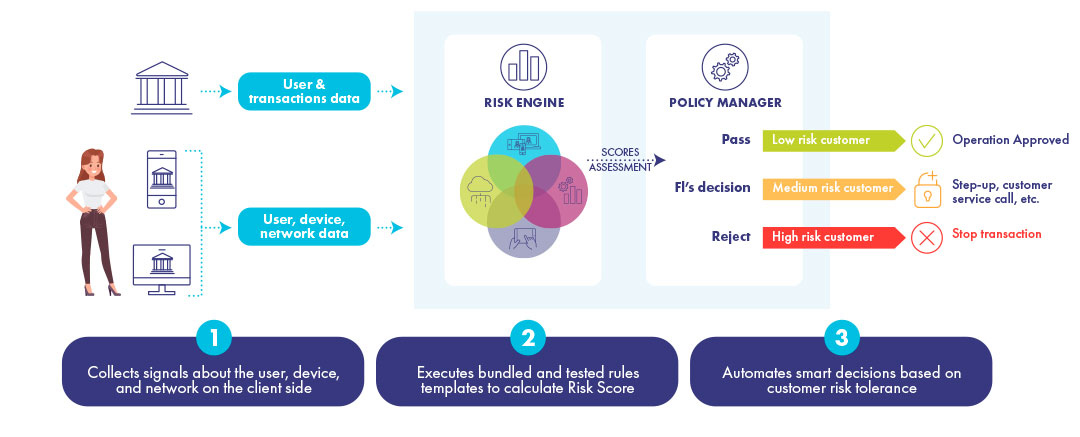 User & transactions data

User, device, network data

RISK ENGINE

SCORES ASSESSMENT

POLICY MANAGER

Pass

Low risk customer

Operation Approved

FI's decision

Medium risk customer

Step-up, customer service call, etc.

Reject

High risk customer

Stop transaction

1

Collects signals about the user, device, and network on the client side

2

Executes bundled and tested rules templates to calculate Risk Score

3

Automates smart decisions based on customer risk tolerance